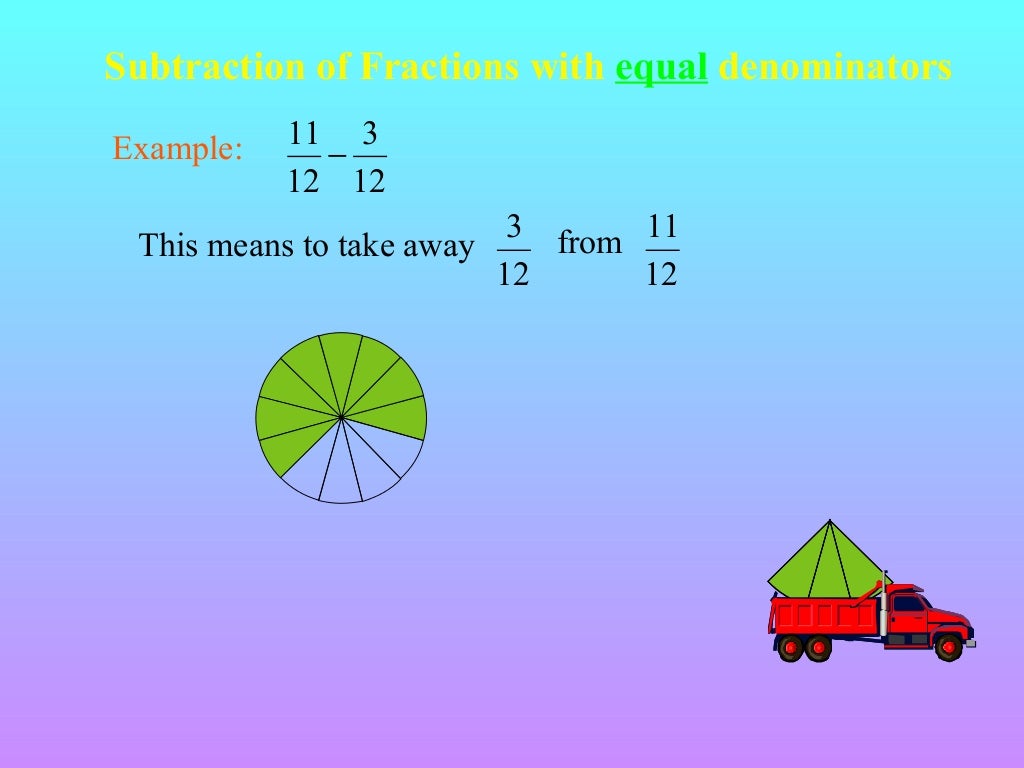 Subtraction of Fractions with equal denominators

Example: $\frac{11}{12} - \frac{3}{12}$

This means to take away $\frac{3}{12}$ from $\frac{11}{12}$